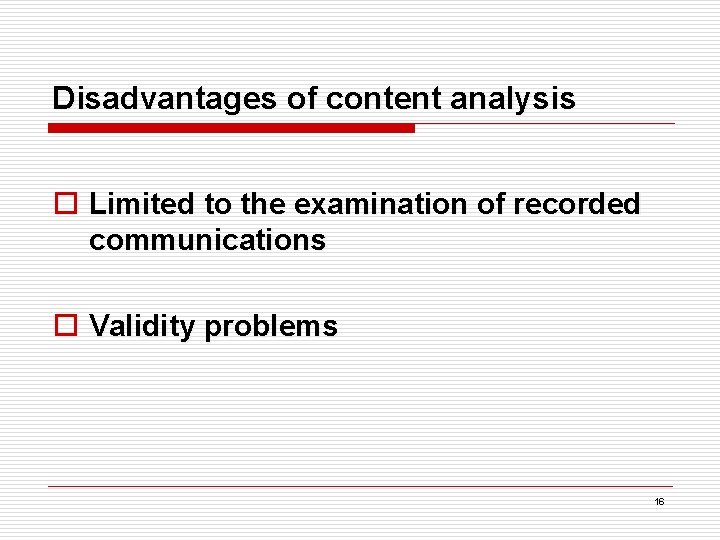 Disadvantages of content analysis

Limited to the examination of recorded communications

Validity problems

16